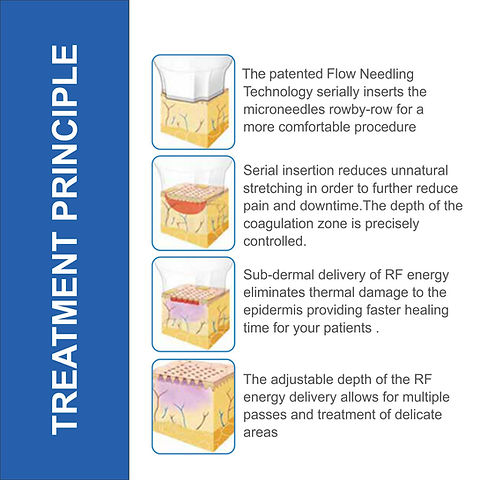 TREATMENT PRINCIPLE

The patented Flow Needling Technology serially inserts the microneedles rowby-row for a more comfortable procedure

Serial insertion reduces unnatural stretching in order to further reduce pain and downtime.The depth of the coagulation zone is precisely controlled.

Sub-dermal delivery of RF energy eliminates thermal damage to the epidermis providing faster healing time for your patients .

The adjustable depth of the RF energy delivery allows for multiple passes and treatment of delicate areas